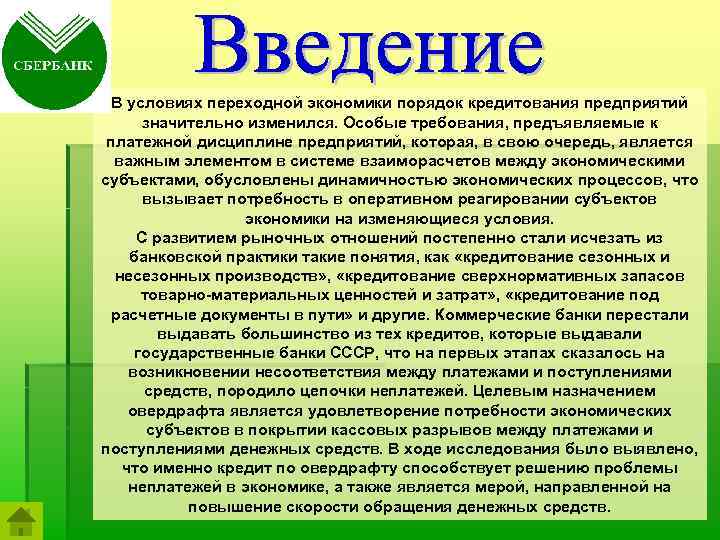 СБЕРБАНК

Введение

В условиях переходной экономики порядок кредитования предприятий значительно изменился. Особые требования, предъявляемые к платежной дисциплине предприятий, которая, в свою очередь, является важным элементом в системе взаиморасчетов между экономическими субъектами, обусловлены динамичностью экономических процессов, что вызывает потребность в оперативном реагировании субъектов экономики на изменяющиеся условия.
С развитием рыночных отношений постепенно стали исчезать из банковской практики такие понятия, как «кредитование сезонных и несезонных производств», «кредитование сверхнормативных запасов товарно-материальных ценностей и затрат», «кредитование под расчетные документы в пути» и другие. Коммерческие банки перестали выдавать большинство из тех кредитов, которые выдавали государственные банки СССР, что на первых этапах сказалось на возникновении несоответствия между платежами и поступлениями средств, породило цепочки неплатежей. Целевым назначением овердрафта является удовлетворение потребности экономических субъектов в покрытии кассовых разрывов между платежами и поступлениями денежных средств. В ходе исследования было выявлено, что именно кредит по овердрафту способствует решению проблемы неплатежей в экономике, а также является мерой, направленной на повышение скорости обращения денежных средств.